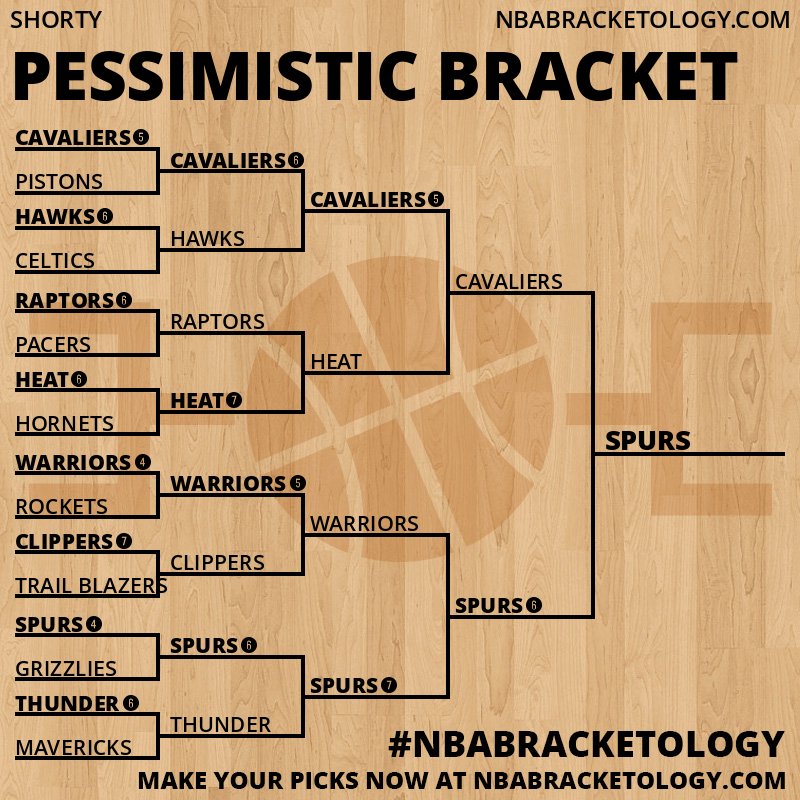 SHORTY
NBABRACKETOLOGY.COM

PESSIMISTIC BRACKET

CAVALIERS 5
PISTONS
HAWKS 6
CELTICS
RAPTORS 6
PACERS
HEAT 6
HORNETS
WARRIORS 4
ROCKETS
CLIPPERS 7
TRAIL BLAZERS
SPURS 4
GRIZZLIES
THUNDER 6
MAVERICKS

CAVALIERS 6
HAWKS
RAPTORS
HEAT 7
WARRIORS 5
CLIPPERS
SPURS 6
THUNDER

CAVALIERS 5
HEAT
WARRIORS
SPURS 7

CAVALIERS
SPURS 6

SPURS

#NBABRACKETOLOGY
MAKE YOUR PICKS NOW AT NBABRACKETOLOGY.COM